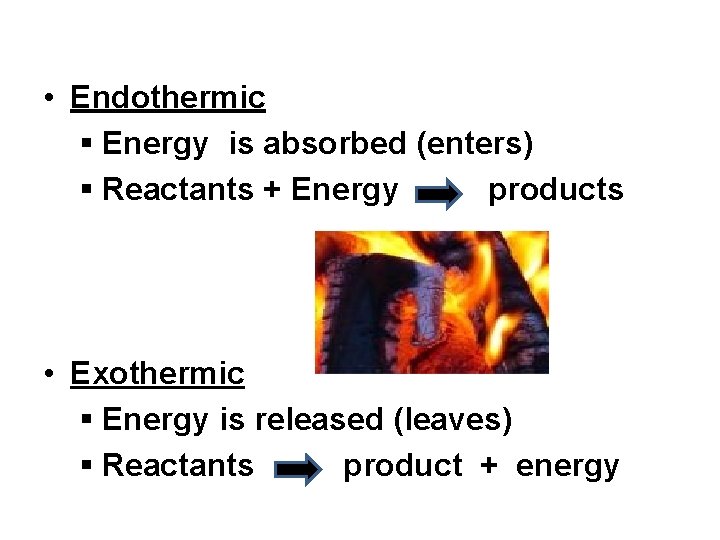 • Endothermic
▪ Energy is absorbed (enters)
▪ Reactants + Energy $\rightarrow$ products

• Exothermic
▪ Energy is released (leaves)
▪ Reactants $\rightarrow$ product + energy